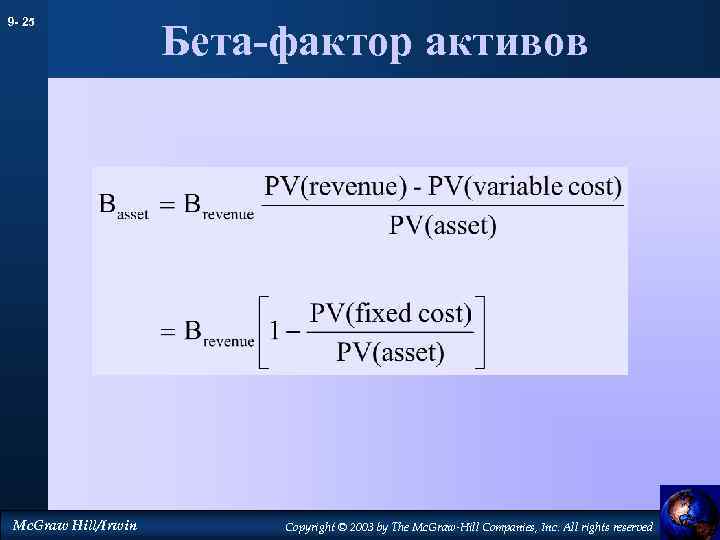 9- 25

Бета-фактор активов

$B_{asset} = B_{revenue} \frac{PV(revenue) - PV(variable\ cost)}{PV(asset)}$

$= B_{revenue} \left[ 1 - \frac{PV(fixed\ cost)}{PV(asset)} \right]$

McGraw Hill/Irwin

Copyright © 2003 by The McGraw-Hill Companies, Inc. All rights reserved